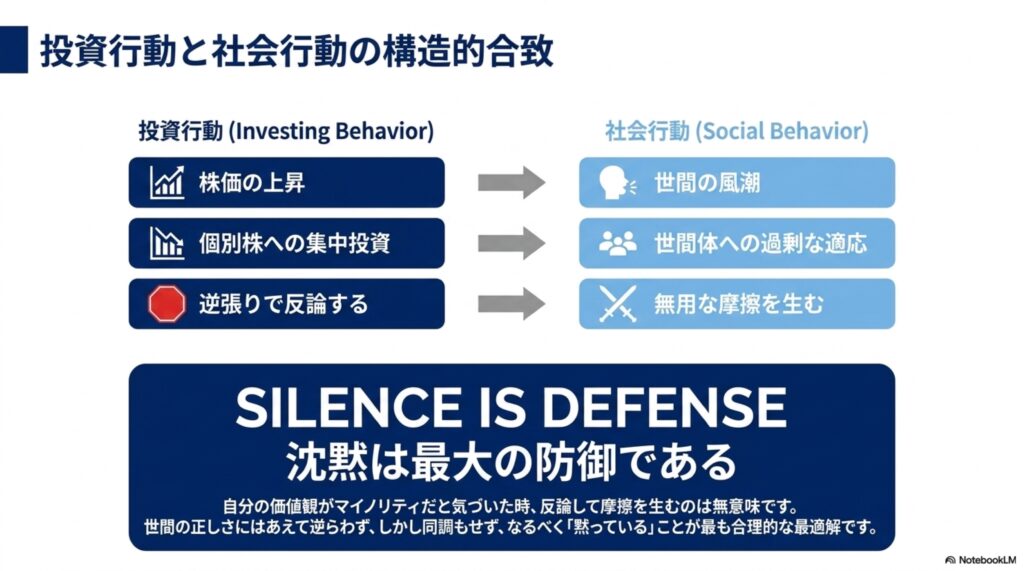 投資行動と社会行動の構造的合致

投資行動 (Investing Behavior)

株価の上昇

個別株への集中投資

逆張りで反論する

社会行動 (Social Behavior)

世間の風潮

世間体への過剰な適応

無用な摩擦を生む

SILENCE IS DEFENSE
沈黙は最大の防御である

自分の価値観がマイノリティだと気づいた時、反論して摩擦を生むのは無意味です。
世間の正しさにはあえて逆らわず、しかし同調もせず、なるべく「黙っている」ことが最も合理的な最適解です。

NotebookLM